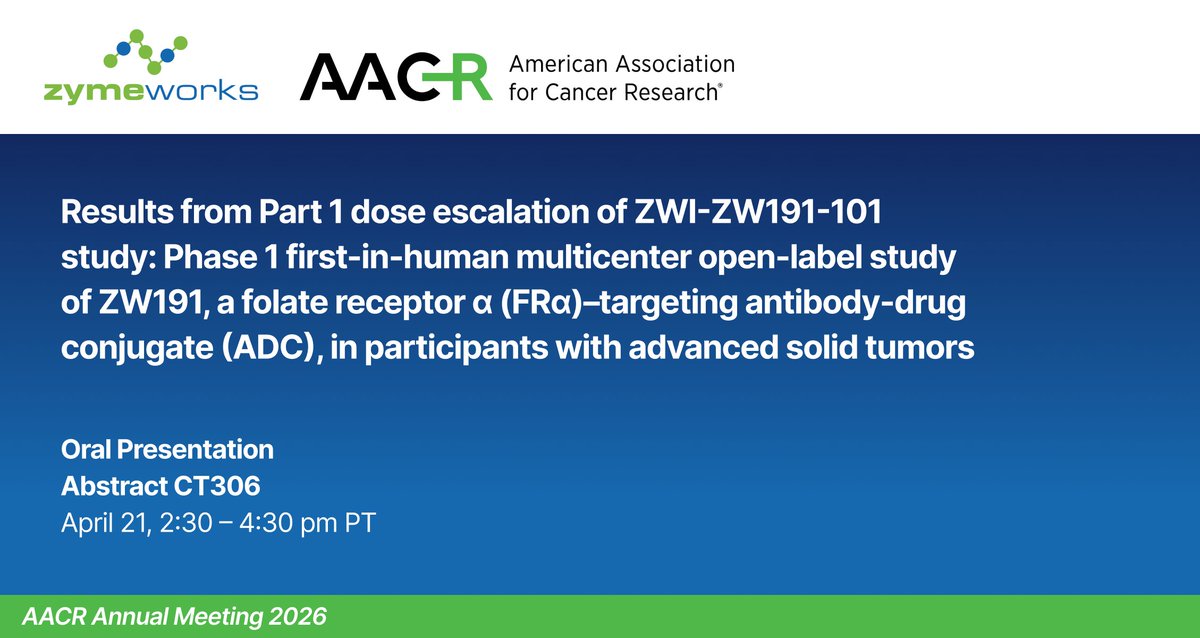 zymeworks

AACR American Association for Cancer Research®

Results from Part 1 dose escalation of ZWI-ZW191-101 study: Phase 1 first-in-human multicenter open-label study of ZW191, a folate receptor α (FRα)–targeting antibody-drug conjugate (ADC), in participants with advanced solid tumors

Oral Presentation
Abstract CT306
April 21, 2:30 – 4:30 pm PT

AACR Annual Meeting 2026